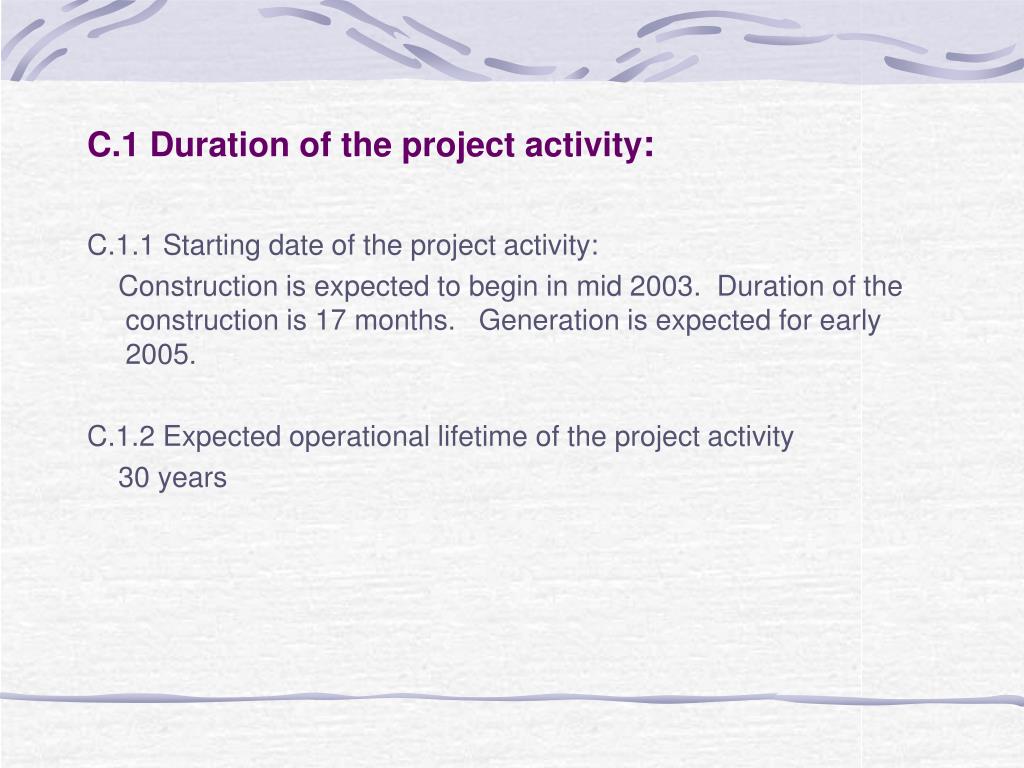 C.1 Duration of the project activity:

C.1.1 Starting date of the project activity:

Construction is expected to begin in mid 2003. Duration of the construction is 17 months. Generation is expected for early 2005.

C.1.2 Expected operational lifetime of the project activity

30 years